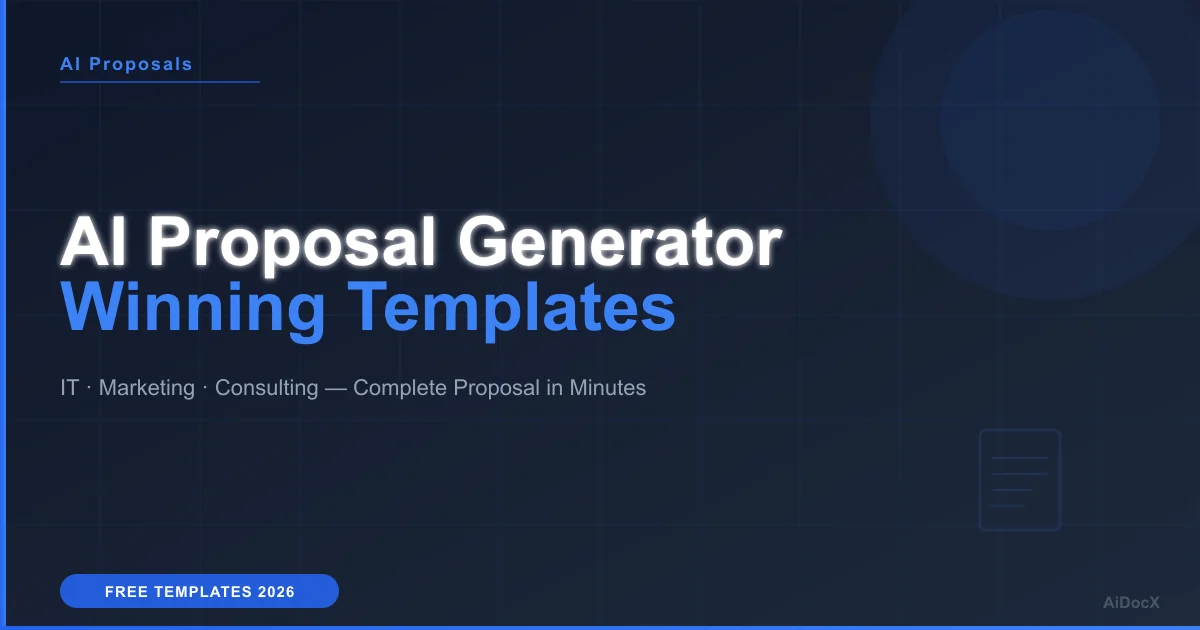 AI Proposals

AI Proposal Generator
Winning Templates

IT · Marketing · Consulting — Complete Proposal in Minutes

FREE TEMPLATES 2026

AiDocX